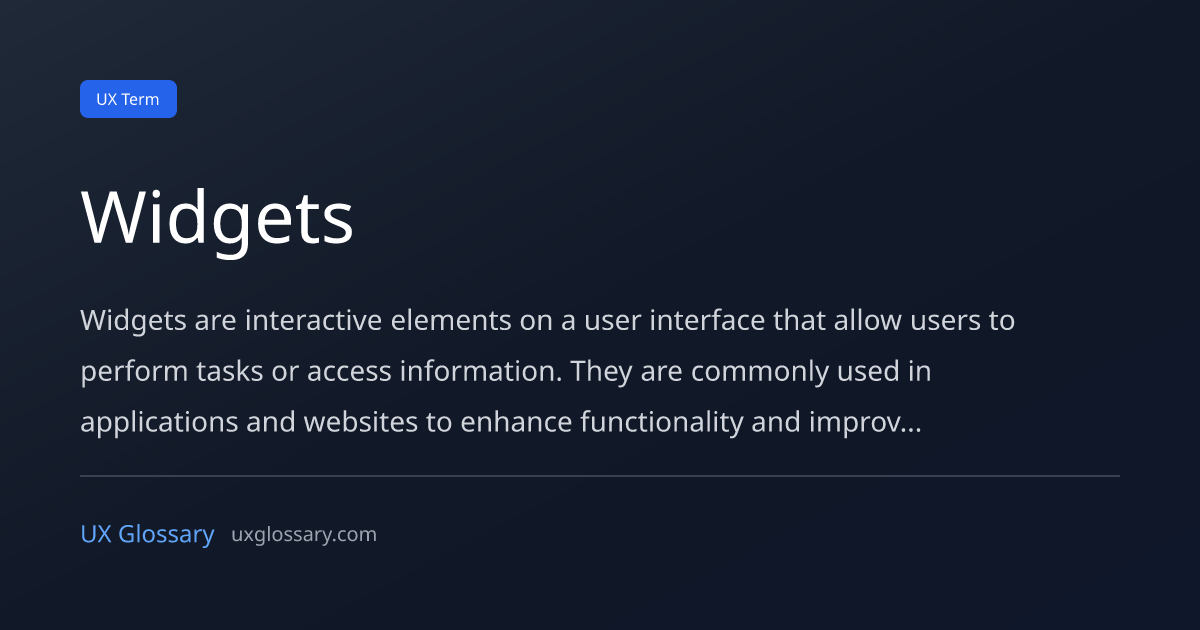 UX Term

Widgets

Widgets are interactive elements on a user interface that allow users to perform tasks or access information. They are commonly used in applications and websites to enhance functionality and improv...

UX Glossary uxglossary.com